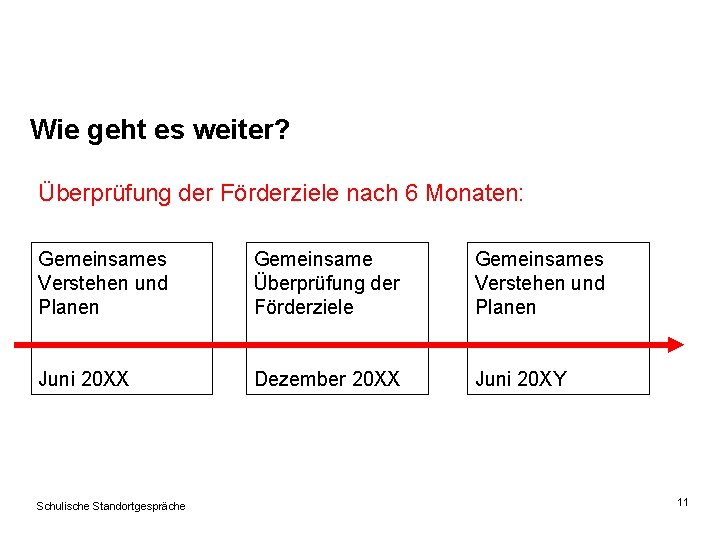 Wie geht es weiter?

Überprüfung der Förderziele nach 6 Monaten:

Gemeinsames Verstehen und Planen

Juni 20XX

Gemeinsame Überprüfung der Förderziele

Dezember 20XX

Gemeinsames Verstehen und Planen

Juni 20XY

Schulische Standortgespräche

11